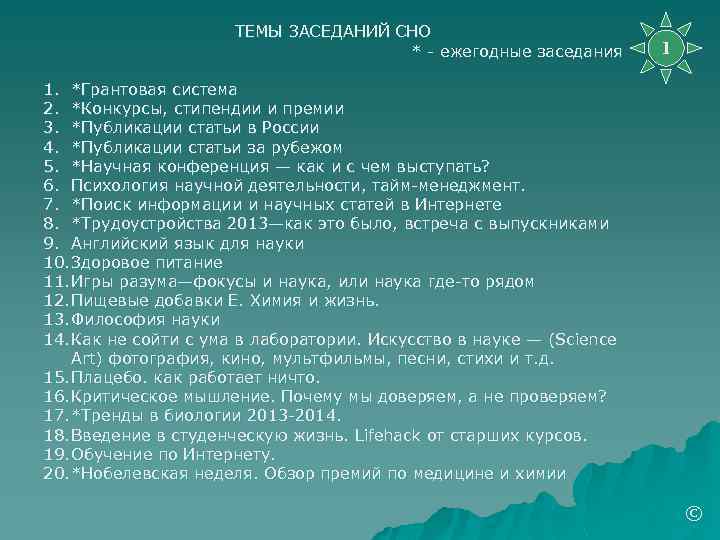 ТЕМЫ ЗАСЕДАНИЙ СНО
* - ежегодные заседания

1

1. *Грантовая система
2. *Конкурсы, стипендии и премии
3. *Публикации статьи в России
4. *Публикации статьи за рубежом
5. *Научная конференция — как и с чем выступать?
6. Психология научной деятельности, тайм-менеджмент.
7. *Поиск информации и научных статей в Интернете
8. *Трудоустройства 2013—как это было, встреча с выпускниками
9. Английский язык для науки
10. Здоровое питание
11. Игры разума—фокусы и наука, или наука где-то рядом
12. Пищевые добавки Е. Химия и жизнь.
13. Философия науки
14. Как не сойти с ума в лаборатории. Искусство в науке — (Science Art) фотография, кино, мультфильмы, песни, стихи и т.д.
15. Плацебо. как работает ничто.
16. Критическое мышление. Почему мы доверяем, а не проверяем?
17. *Тренды в биологии 2013-2014.
18. Введение в студенческую жизнь. Lifehack от старших курсов.
19. Обучение по Интернету.
20. *Нобелевская неделя. Обзор премий по медицине и химии

©